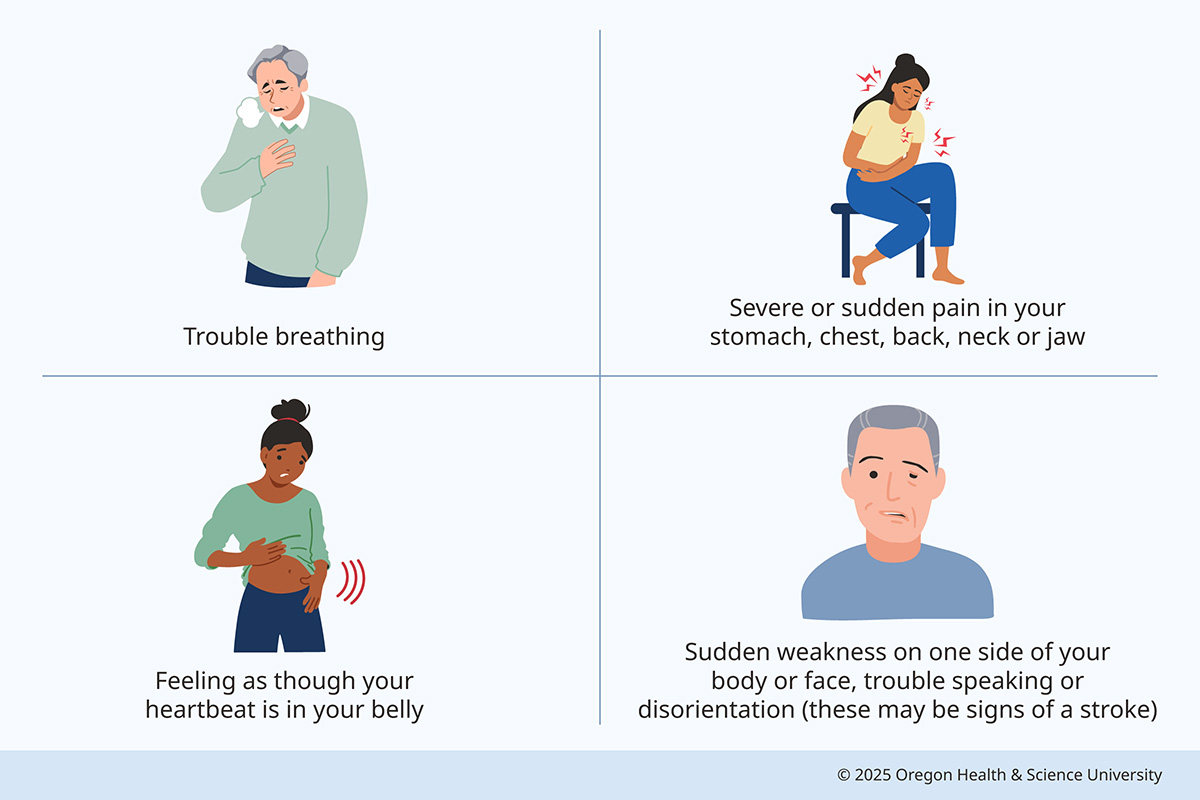 Trouble breathing

Severe or sudden pain in your stomach, chest, back, neck or jaw

Feeling as though your heartbeat is in your belly

Sudden weakness on one side of your body or face, trouble speaking or disorientation (these may be signs of a stroke)

© 2025 Oregon Health & Science University